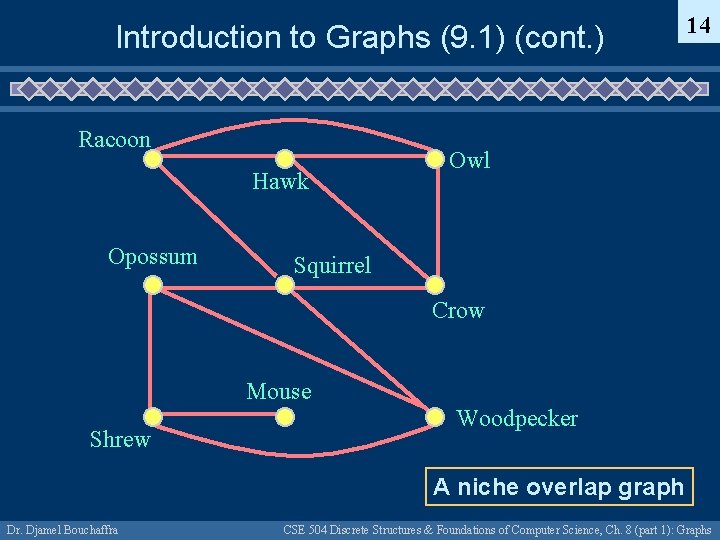 Introduction to Graphs (9.1) (cont.)

14

Racoon
Hawk
Owl
Opossum
Squirrel
Crow
Mouse
Shrew
Woodpecker

A niche overlap graph

Dr. Djamel Bouchaffra

CSE 504 Discrete Structures & Foundations of Computer Science, Ch. 8 (part 1): Graphs